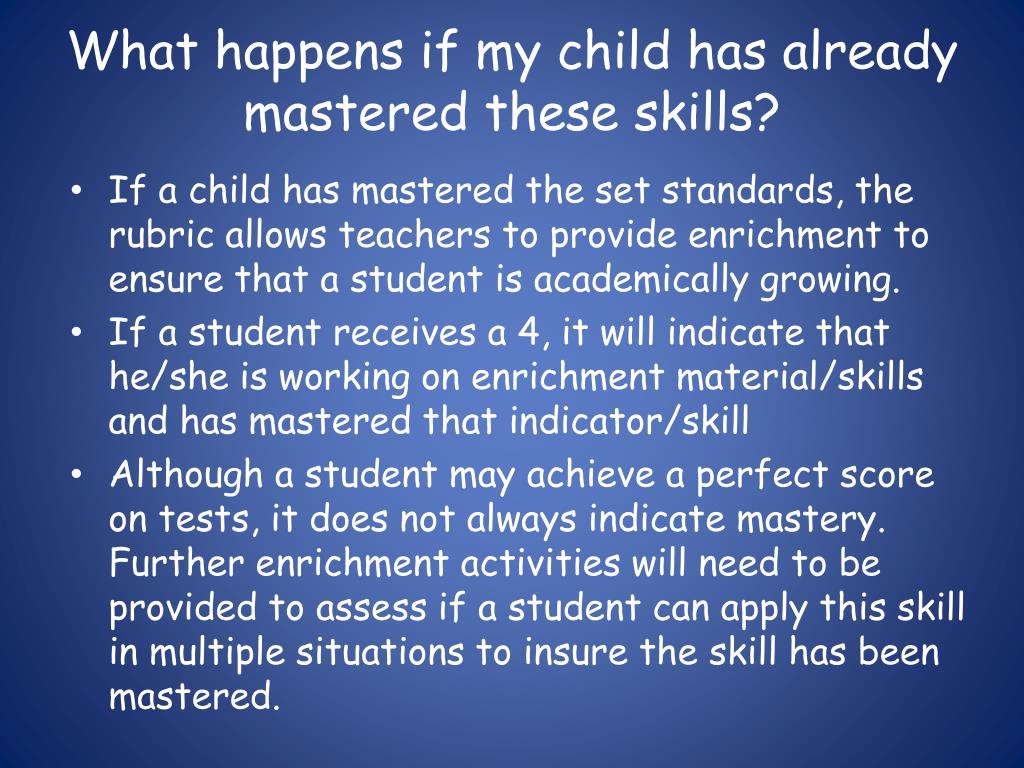 What happens if my child has already mastered these skills?

• If a child has mastered the set standards, the rubric allows teachers to provide enrichment to ensure that a student is academically growing.
• If a student receives a 4, it will indicate that he/she is working on enrichment material/skills and has mastered that indicator/skill
• Although a student may achieve a perfect score on tests, it does not always indicate mastery. Further enrichment activities will need to be provided to assess if a student can apply this skill in multiple situations to insure the skill has been mastered.